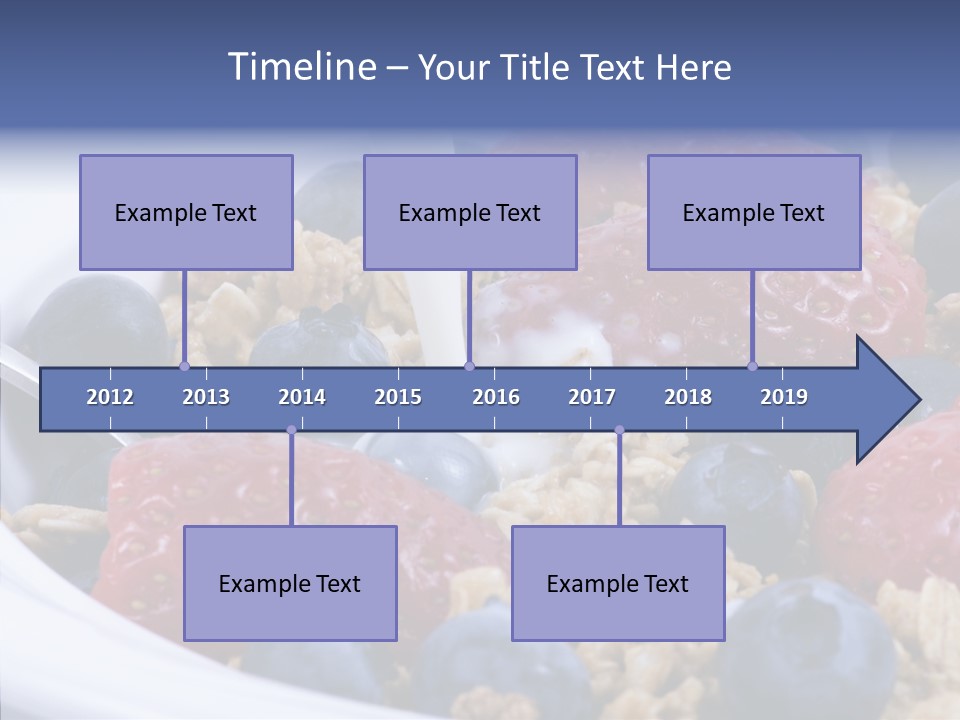 Timeline – Your Title Text Here

Example Text

Example Text

Example Text

2012 2013 2014 2015 2016 2017 2018 2019

Example Text

Example Text